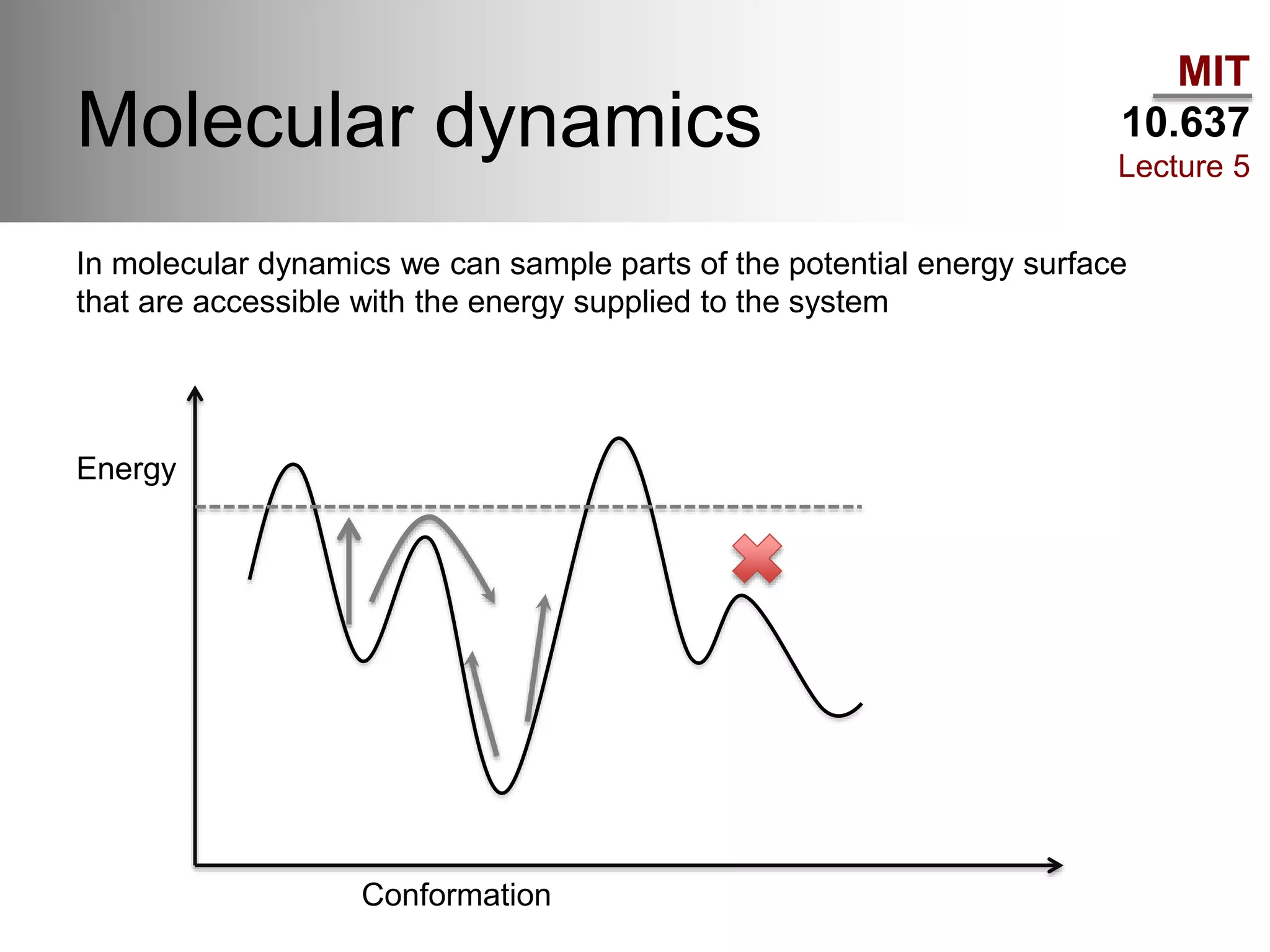 Molecular dynamics

MIT
10.637
Lecture 5

In molecular dynamics we can sample parts of the potential energy surface that are accessible with the energy supplied to the system

Energy

Conformation